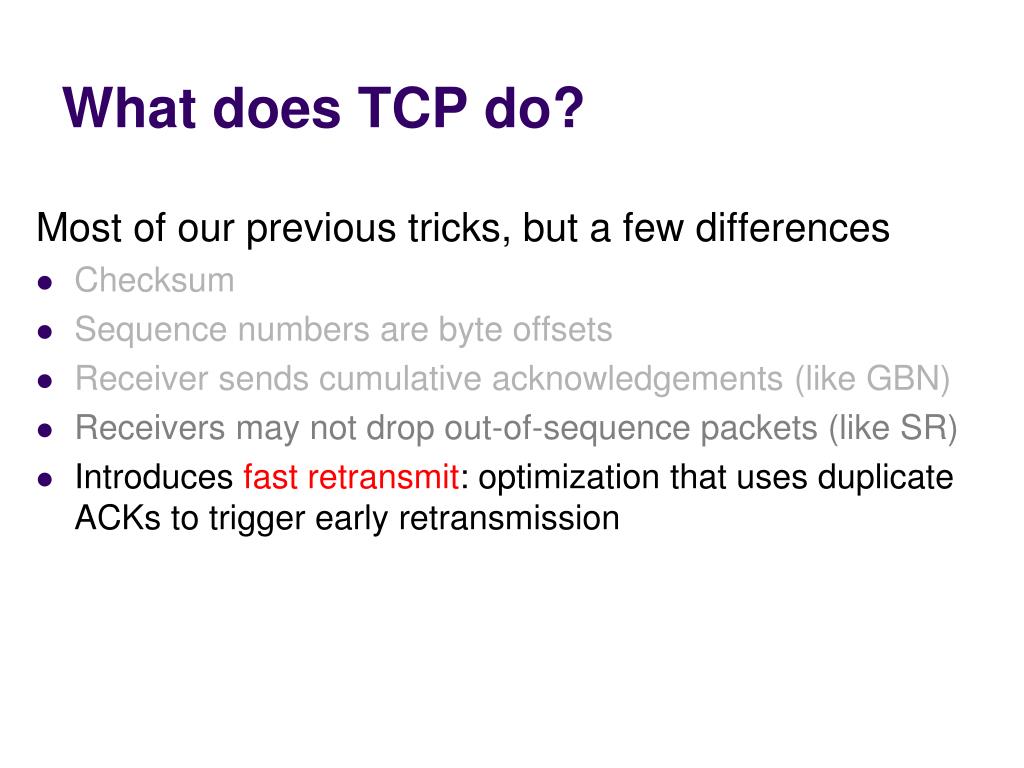 What does TCP do?

Most of our previous tricks, but a few differences

- Checksum
- Sequence numbers are byte offsets
- Receiver sends cumulative acknowledgements (like GBN)
- Receivers may not drop out-of-sequence packets (like SR)
- Introduces fast retransmit: optimization that uses duplicate ACKs to trigger early retransmission